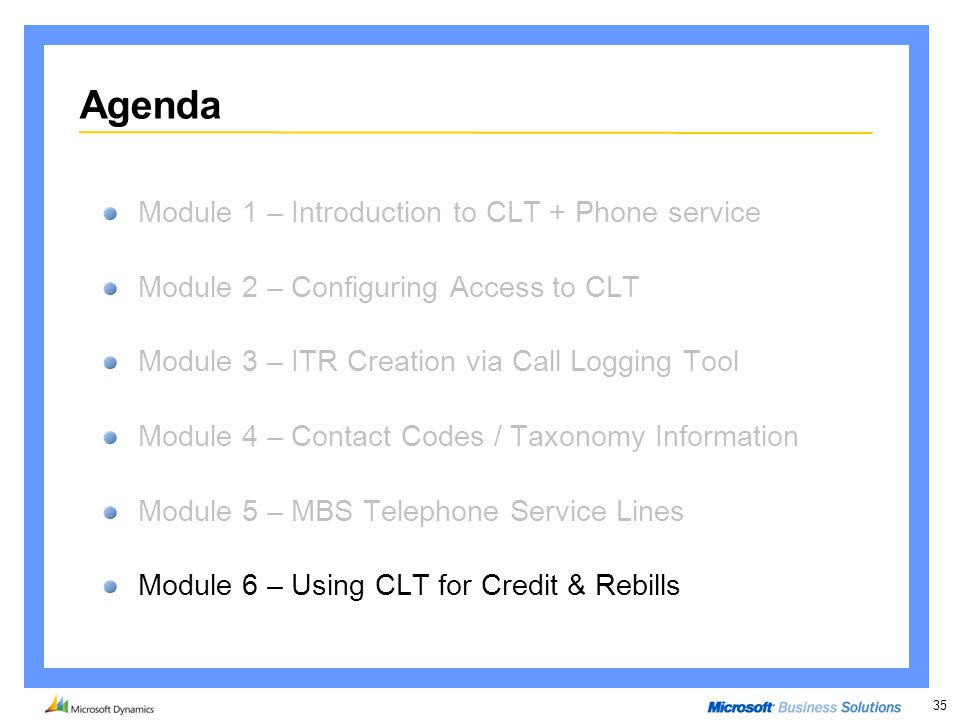 Agenda

Module 1 – Introduction to CLT + Phone service

Module 2 – Configuring Access to CLT

Module 3 – ITR Creation via Call Logging Tool

Module 4 – Contact Codes / Taxonomy Information

Module 5 – MBS Telephone Service Lines

Module 6 – Using CLT for Credit & Rebills

Microsoft Dynamics

Microsoft Business Solutions

35